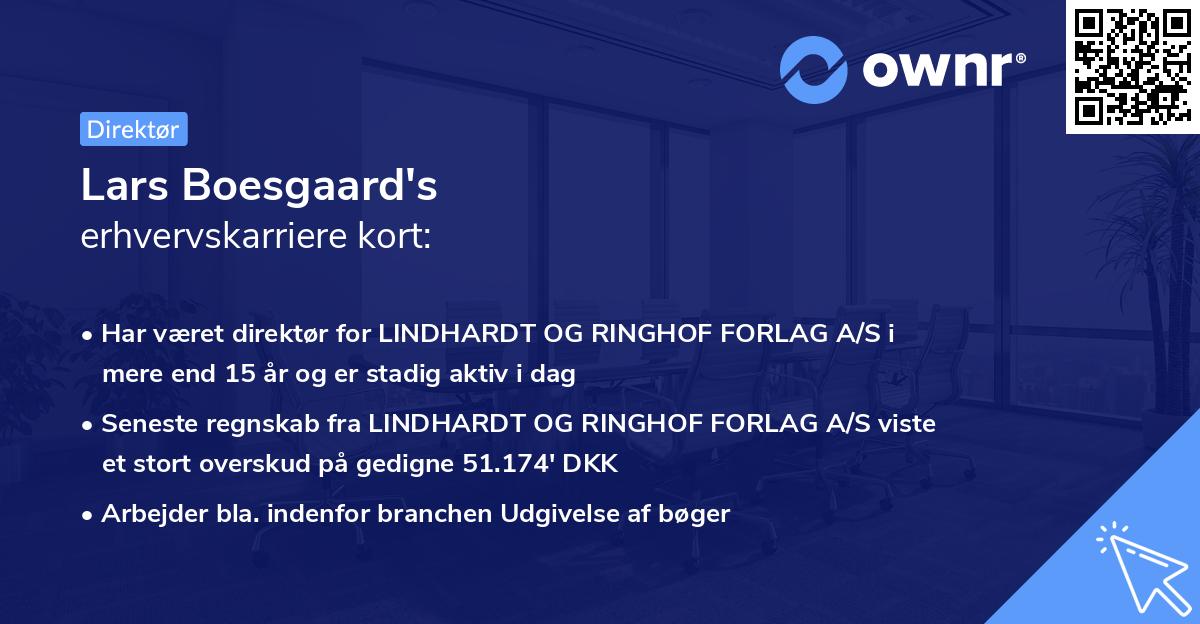 ownr®

Direktør

Lars Boesgaard's
erhvervskarriere kort:

• Har været direktør for LINDHARDT OG RINGHOF FORLAG A/S i mere end 15 år og er stadig aktiv i dag

• Seneste regnskab fra LINDHARDT OG RINGHOF FORLAG A/S viste et stort overskud på gedigne 51.174' DKK

• Arbejder bla. indenfor branchen Udgivelse af bøger